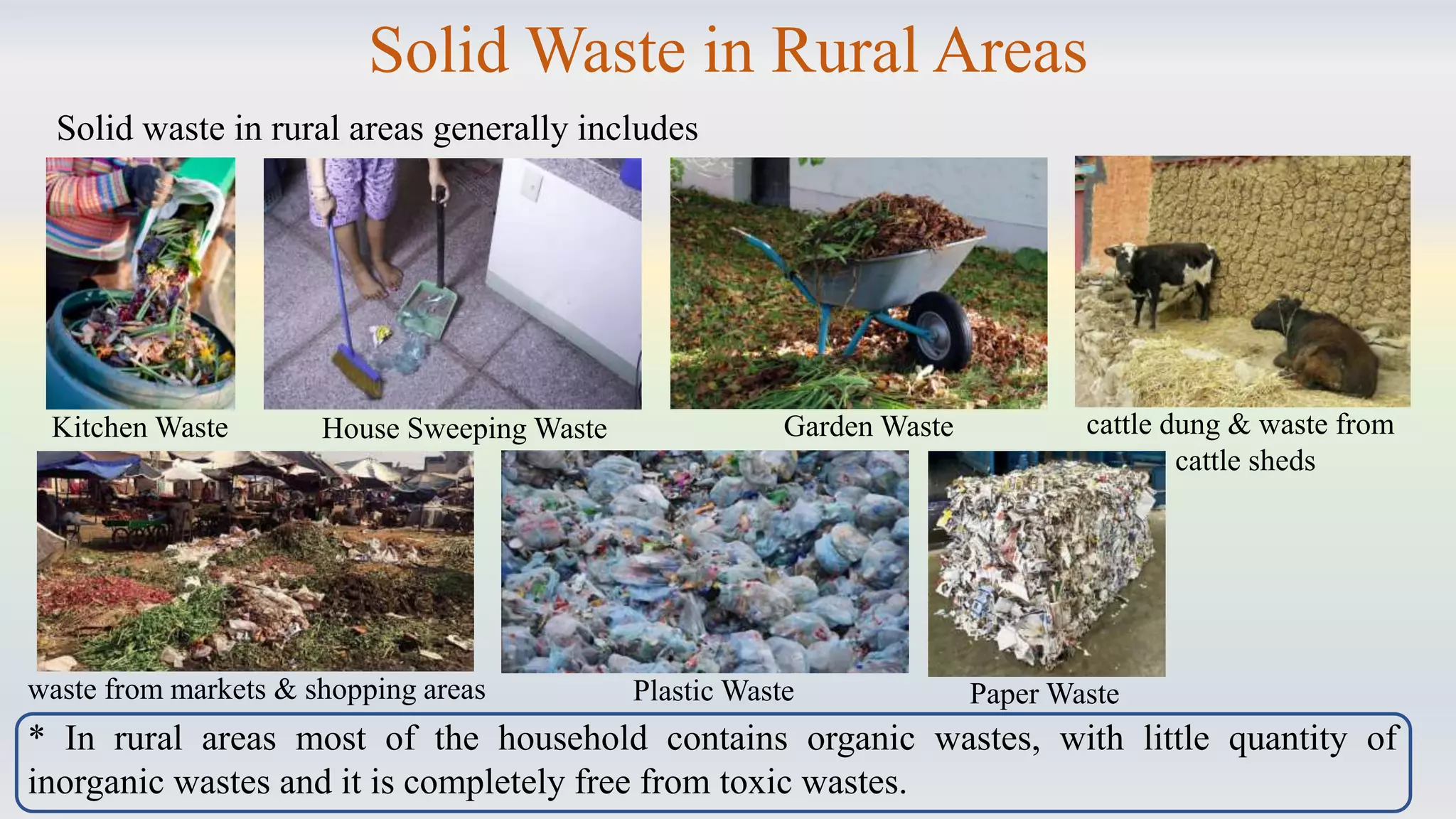 Solid Waste in Rural Areas

Solid waste in rural areas generally includes

Kitchen Waste

House Sweeping Waste

Garden Waste

cattle dung & waste from cattle sheds

waste from markets & shopping areas

Plastic Waste

Paper Waste

* In rural areas most of the household contains organic wastes, with little quantity of inorganic wastes and it is completely free from toxic wastes.